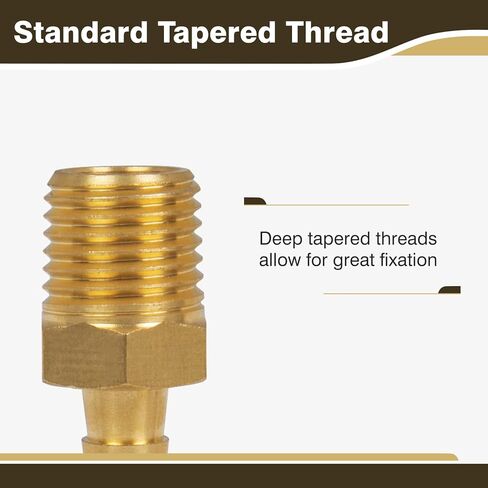 Standard Tapered Thread

Deep tapered threads allow for great fixation